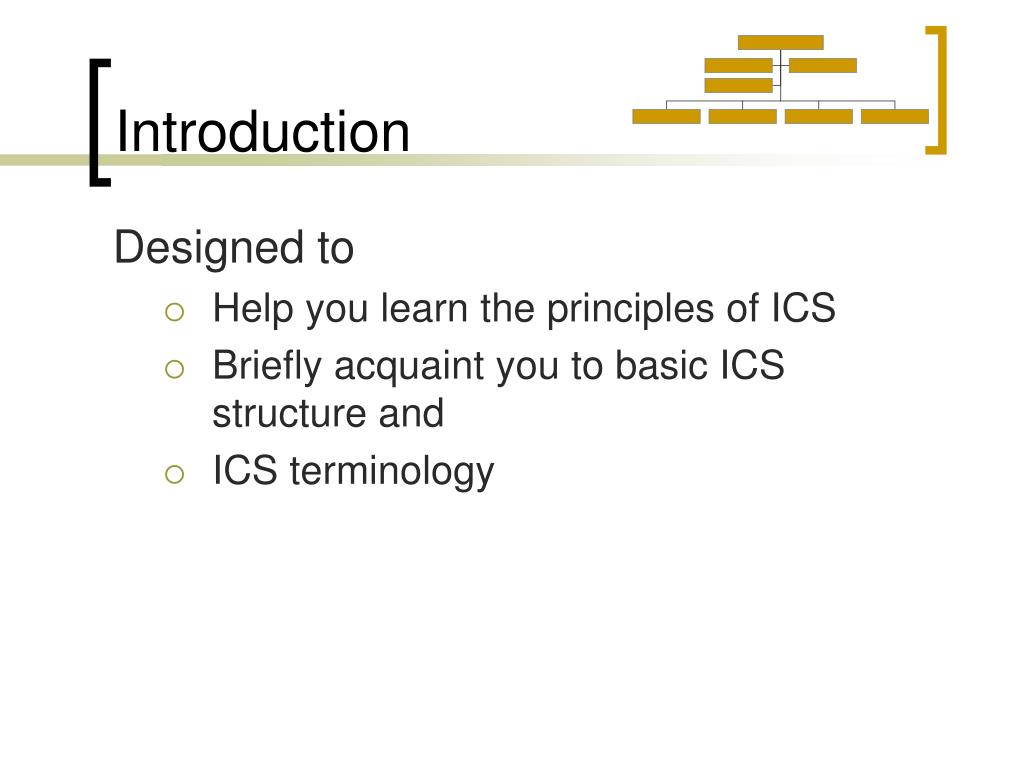 Introduction

Designed to

○ Help you learn the principles of ICS
○ Briefly acquaint you to basic ICS structure and
○ ICS terminology